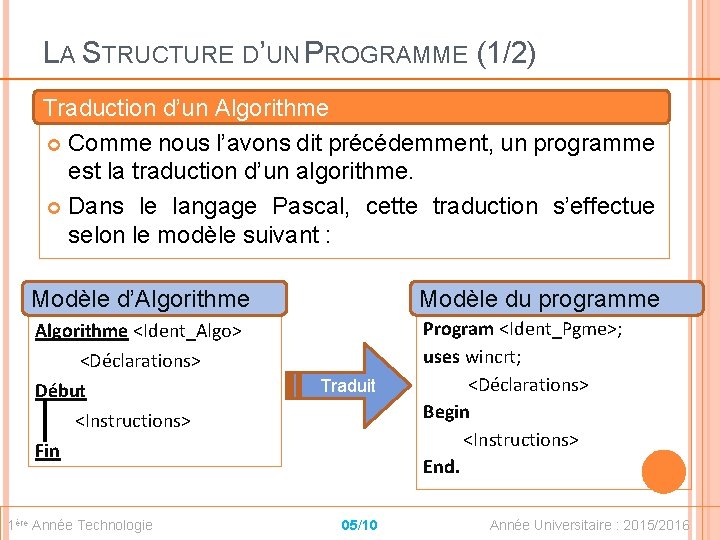 LA STRUCTURE D'UN PROGRAMME (1/2)

Traduction d'un Algorithme

Comme nous l'avons dit précédemment, un programme est la traduction d'un algorithme.

Dans le langage Pascal, cette traduction s'effectue selon le modèle suivant :

Modèle d'Algorithme

Algorithme <Ident_Algo>

<Déclarations>

Début

<Instructions>

Fin

Traduit

Modèle du programme

Program <Ident_Pgme>;

uses wincrt;

<Déclarations>

Begin

<Instructions>

End.

1ère Année Technologie

05/10

Année Universitaire : 2015/2016